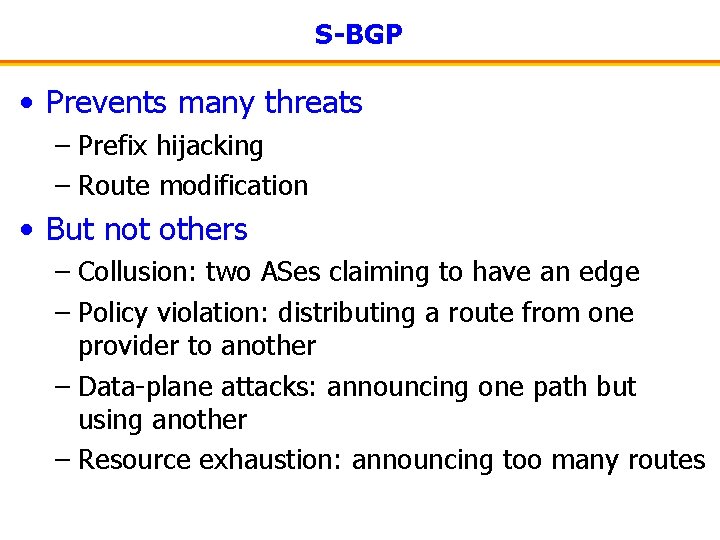 S-BGP

• Prevents many threats
  – Prefix hijacking
  – Route modification
• But not others
  – Collusion: two ASes claiming to have an edge
  – Policy violation: distributing a route from one provider to another
  – Data-plane attacks: announcing one path but using another
  – Resource exhaustion: announcing too many routes